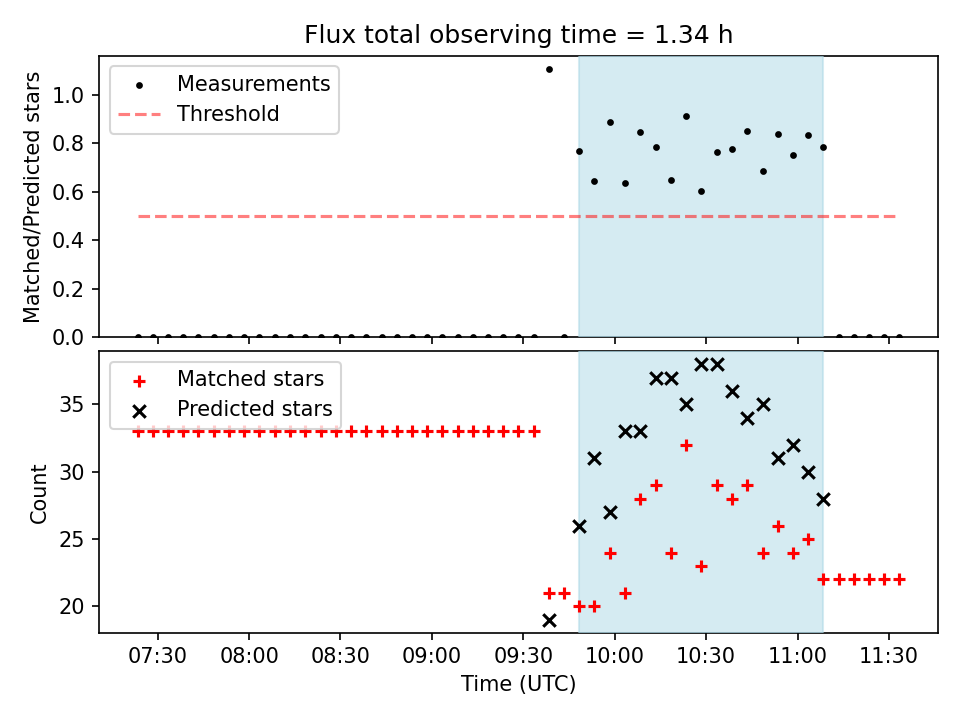 Flux total observing time = 1.34 h

Measurements
Threshold

Matched/Predicted stars

1.0
0.8
0.6
0.4
0.2
0.0

Matched stars
Predicted stars

Count

35
30
25
20

07:30
08:00
08:30
09:00
09:30
10:00
10:30
11:00
11:30

Time (UTC)